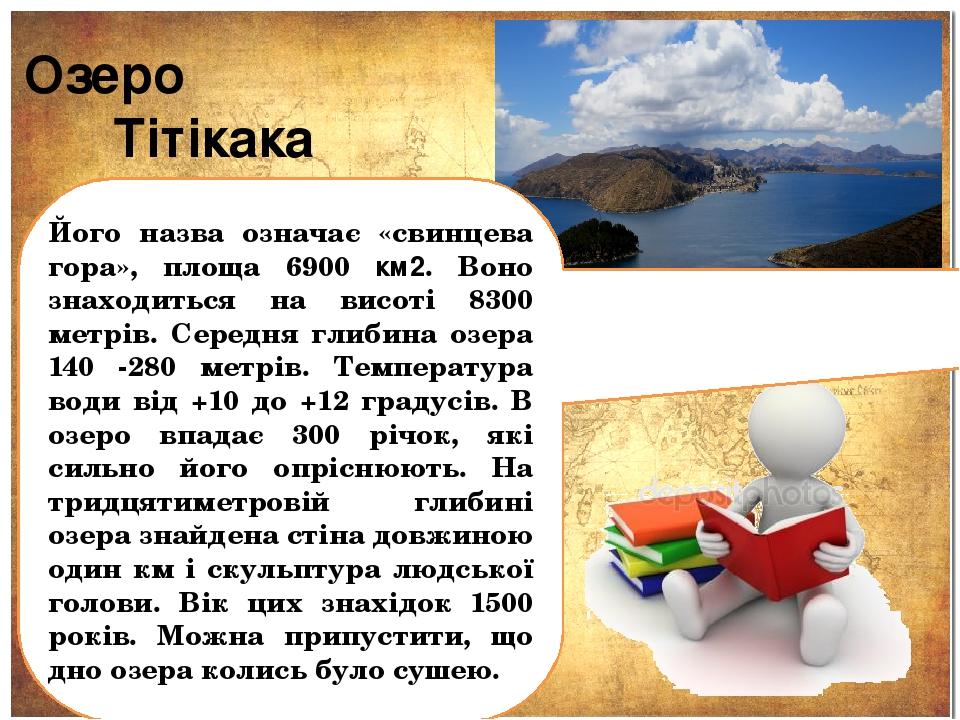 Озеро
Тітікака

Його назва означає «свинцева гора», площа 6900 км2. Воно знаходиться на висоті 8300 метрів. Середня глибина озера 140 -280 метрів. Температура води від +10 до +12 градусів. В озеро впадає 300 річок, які сильно його опріснюють. На тридцятиметровій глибині озера знайдена стіна довжиною один км і скульптура людської голови. Вік цих знахідок 1500 років. Можна припустити, що дно озера колись було сушею.

depositphotos